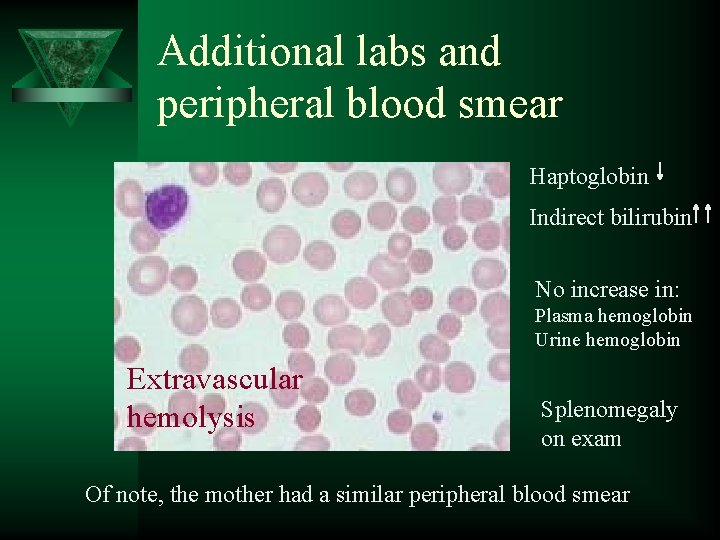 Additional labs and peripheral blood smear

Extravascular hemolysis

Haptoglobin ↓

Indirect bilirubin↑↑

No increase in:
Plasma hemoglobin
Urine hemoglobin

Splenomegaly on exam

Of note, the mother had a similar peripheral blood smear